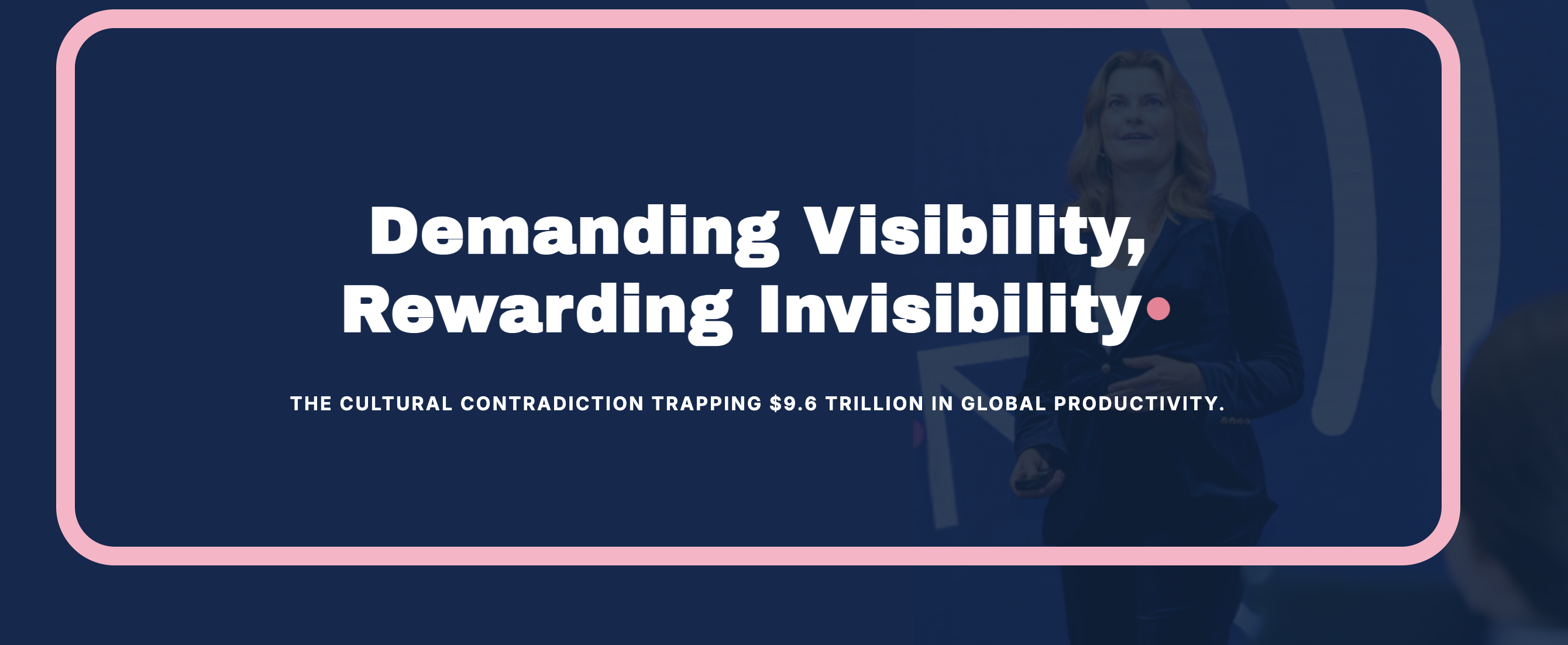 Demanding Visibility, Rewarding Invisibility.

THE CULTURAL CONTRADICTION TRAPPING \$9.6 TRILLION IN GLOBAL PRODUCTIVITY.